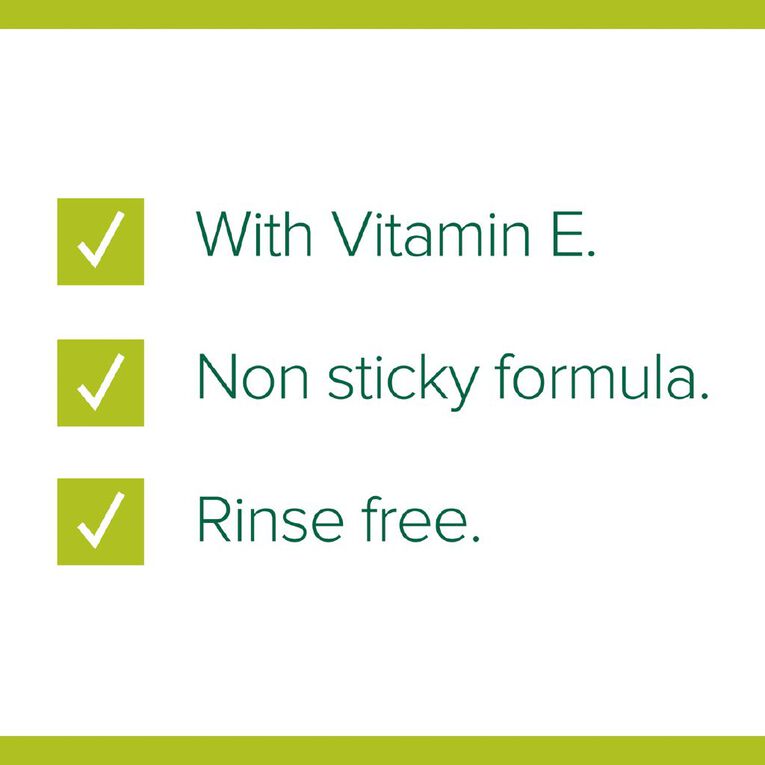 ☑ With Vitamin E.

☑ Non sticky formula.

☑ Rinse free.